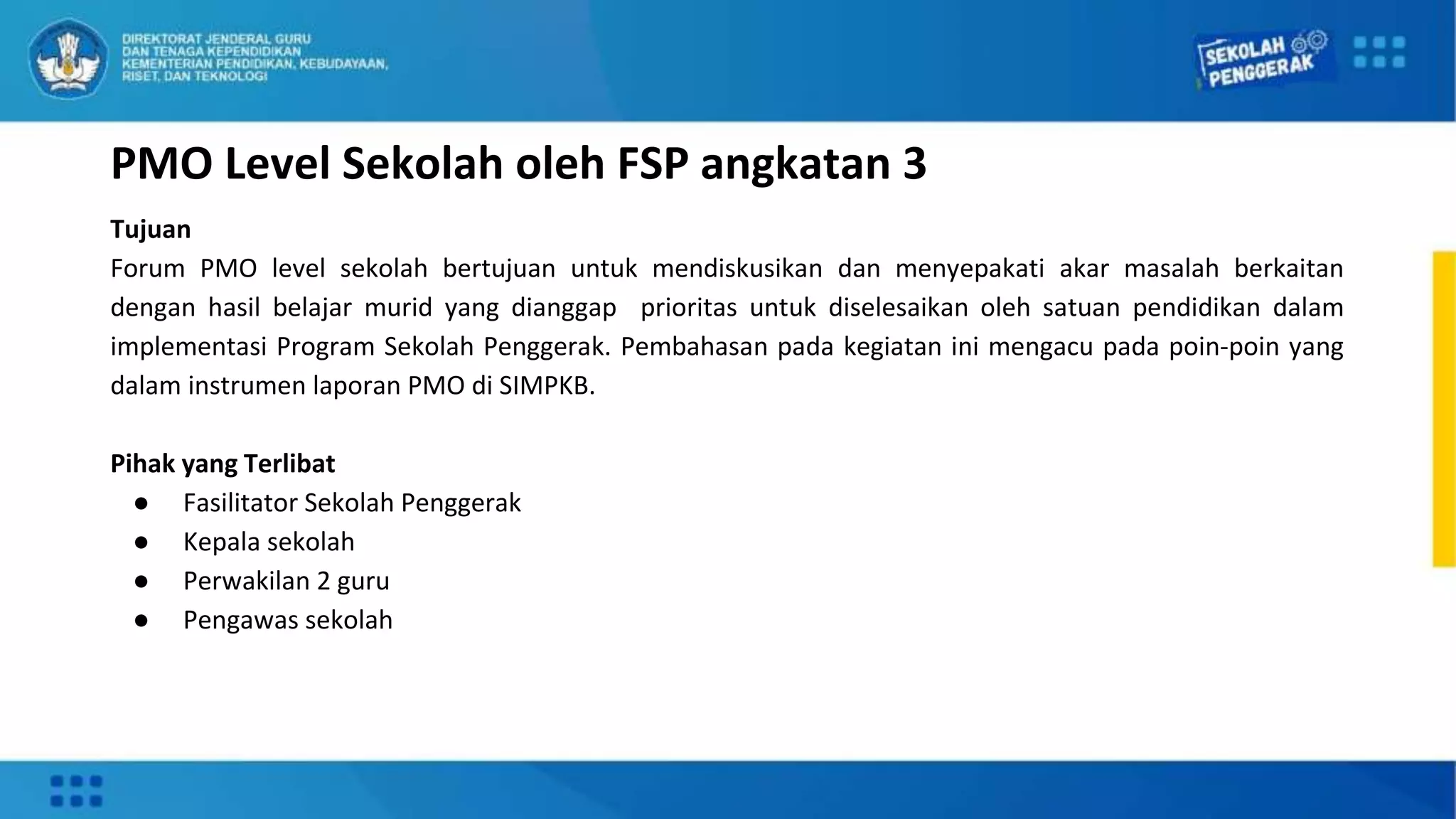 DIREKTORAT JENDERAL GURU
DAN TENAGA KEPENDIDIKAN
KEMENTERIAN PENDIDIKAN, KEBUDAYAAN,
RISET, DAN TEKNOLOGI

SEKOLAH PENGGERAK

PMO Level Sekolah oleh FSP angkatan 3

Tujuan
Forum PMO level sekolah bertujuan untuk mendiskusikan dan menyepakati akar masalah berkaitan dengan hasil belajar murid yang dianggap prioritas untuk diselesaikan oleh satuan pendidikan dalam implementasi Program Sekolah Penggerak. Pembahasan pada kegiatan ini mengacu pada poin-poin yang dalam instrumen laporan PMO di SIMPKB.

Pihak yang Terlibat
● Fasilitator Sekolah Penggerak
● Kepala sekolah
● Perwakilan 2 guru
● Pengawas sekolah